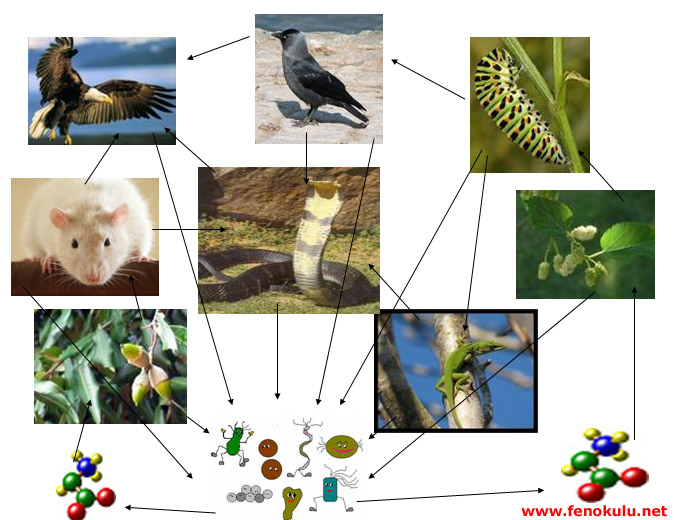 www.fenokulu.net